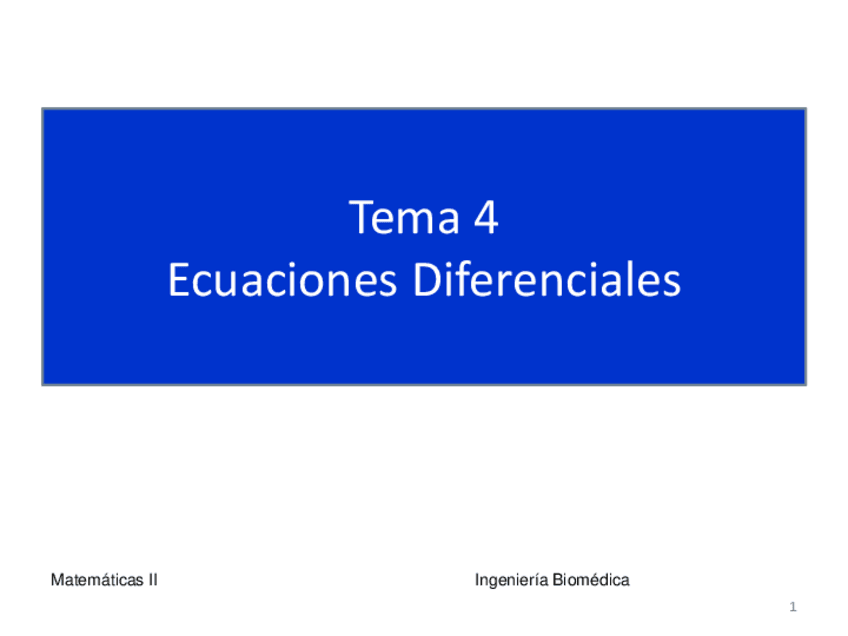 Tema 4
Ecuaciones Diferenciales

Matemáticas II

Ingeniería Biomédica

1